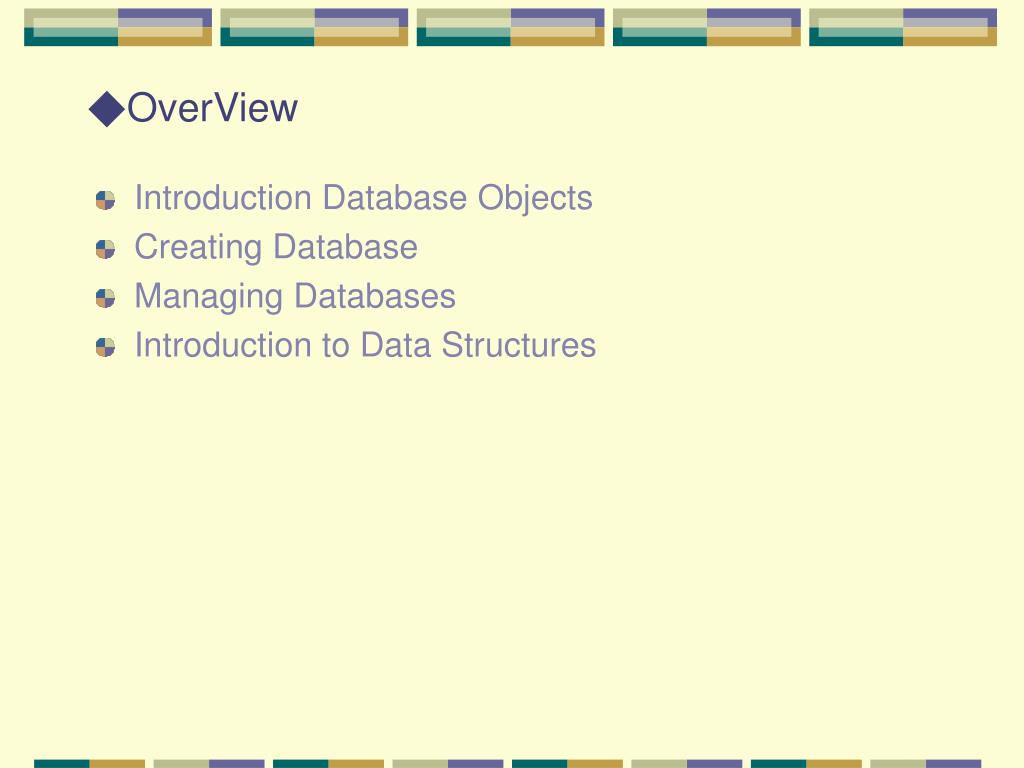 ◆OverView

Introduction Database Objects
Creating Database
Managing Databases
Introduction to Data Structures